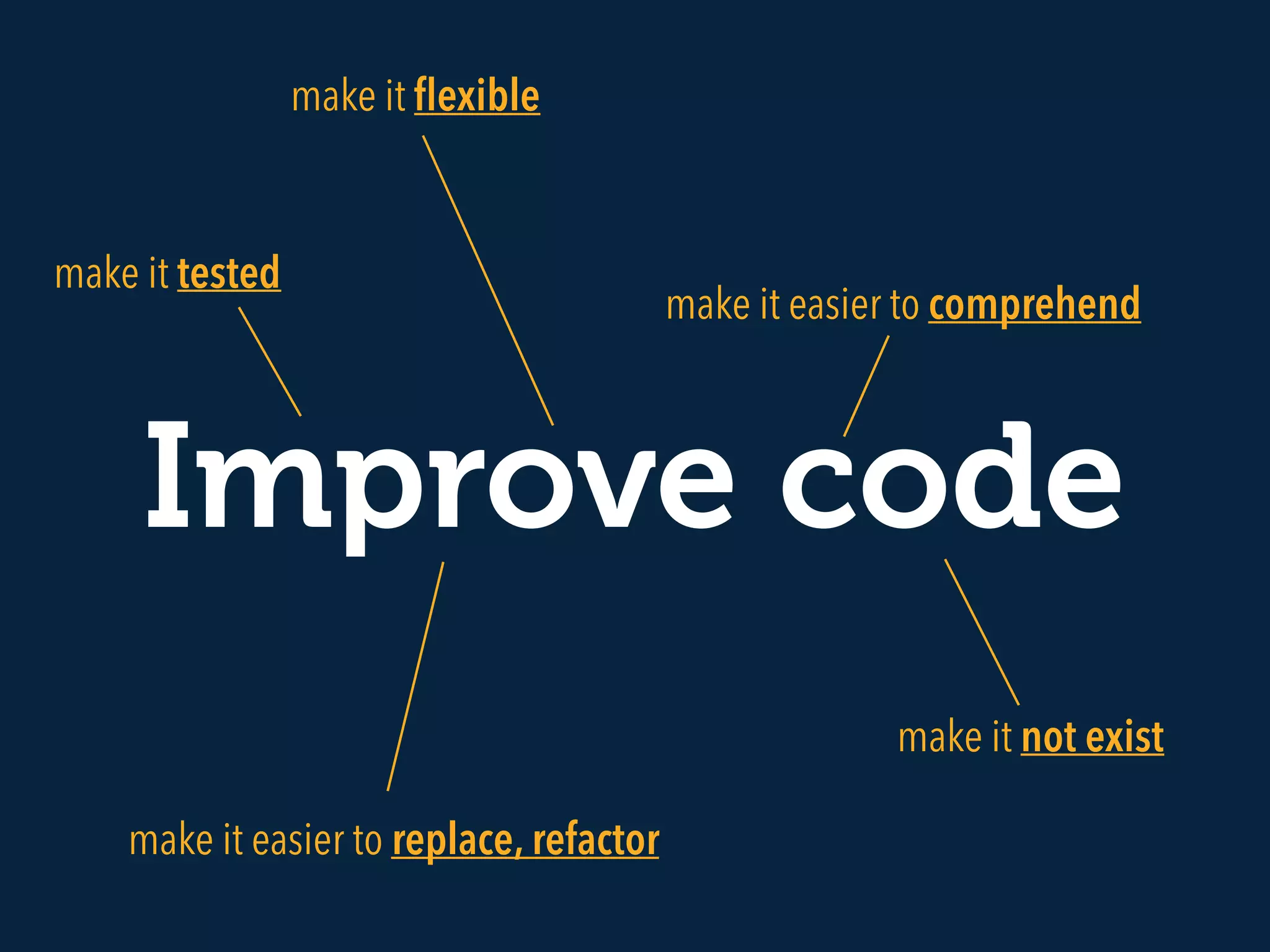 make it flexible

make it tested

make it easier to comprehend

Improve code

make it not exist

make it easier to replace, refactor